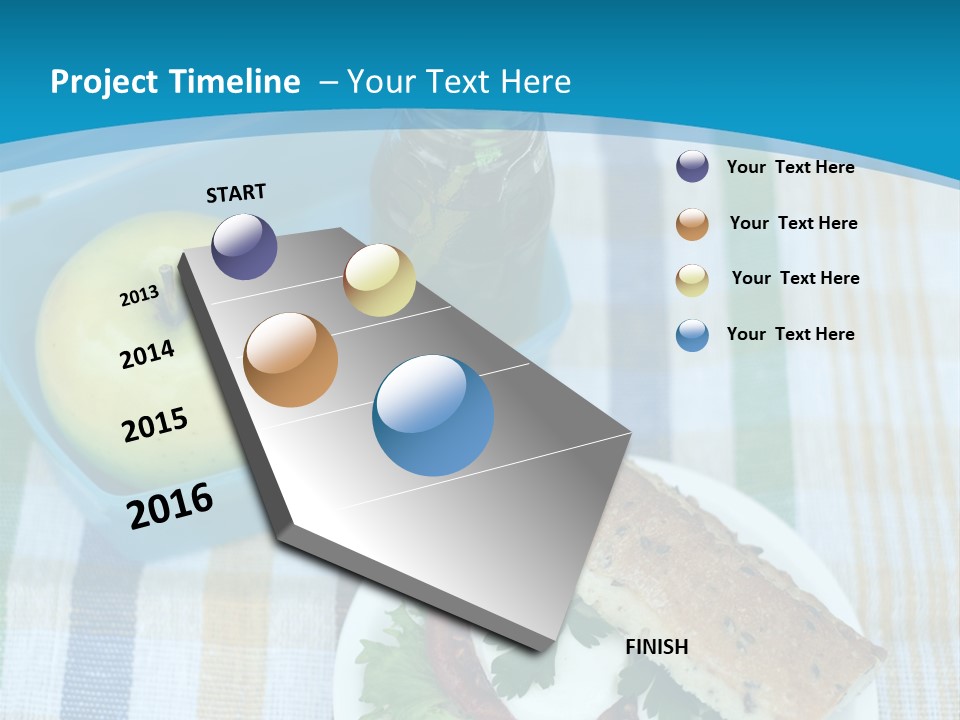 Project Timeline – Your Text Here

START

2013

2014

2015

2016

FINISH

Your Text Here

Your Text Here

Your Text Here

Your Text Here